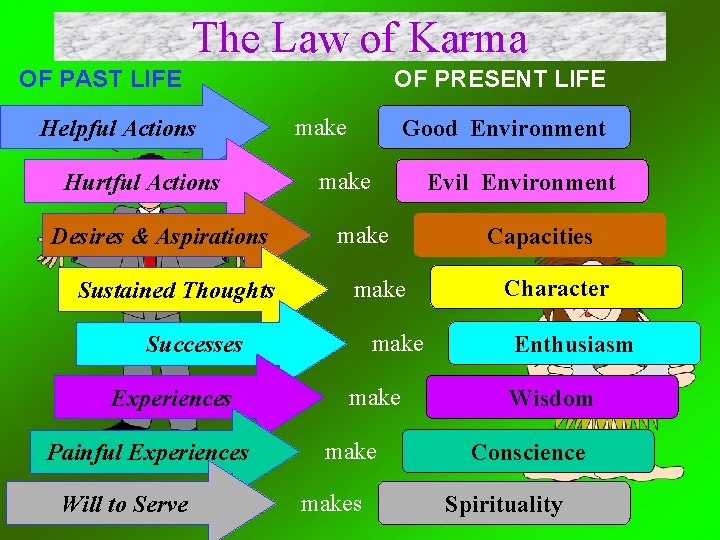 The Law of Karma

OF PAST LIFE

OF PRESENT LIFE

Helpful Actions make Good Environment

Hurtful Actions make Evil Environment

Desires & Aspirations make Capacities

Sustained Thoughts make Character

Successes make Enthusiasm

Experiences make Wisdom

Painful Experiences make Conscience

Will to Serve makes Spirituality